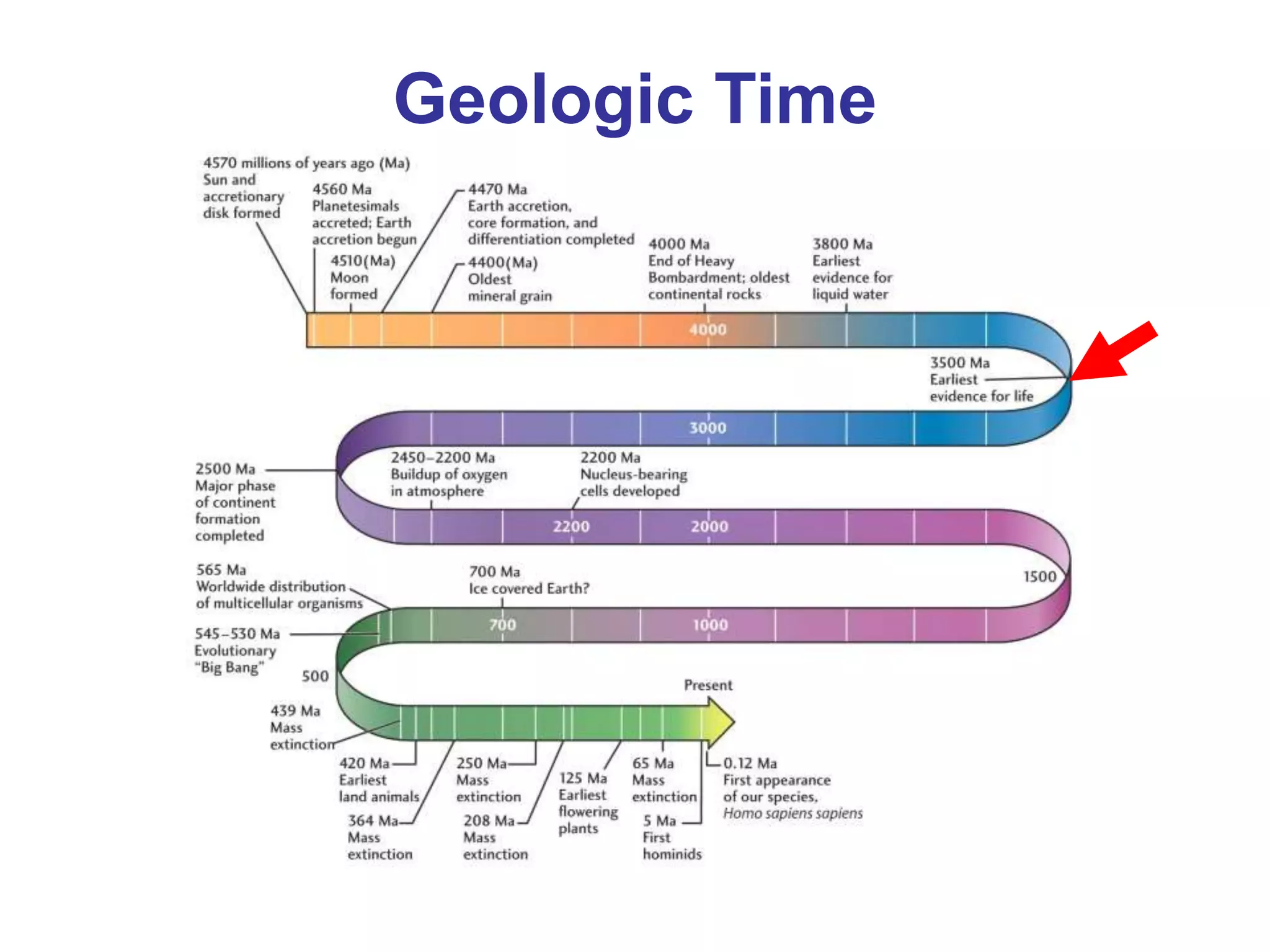 Geologic Time

4570 millions of years ago (Ma)
Sun and accretionary disk formed

4560 Ma
Planetesimals accreted; Earth accretion begun

4510(Ma)
Moon formed

4470 Ma
Earth accretion, core formation, and differentiation completed

4400(Ma)
Oldest mineral grain

4000 Ma
End of Heavy Bombardment; oldest continental rocks

3800 Ma
Earliest evidence for liquid water

4000

3500 Ma
Earliest evidence for life

3000

2500 Ma
Major phase of continent formation completed

2450–2200 Ma
Buildup of oxygen in atmosphere

2200 Ma
Nucleus-bearing cells developed

2200

2000

1500

565 Ma
Worldwide distribution of multicellular organisms

700 Ma
Ice covered Earth?

700

1000

545–530 Ma
Evolutionary "Big Bang"

500

Present

439 Ma
Mass extinction

420 Ma
Earliest land animals

364 Ma
Mass extinction

250 Ma
Mass extinction

208 Ma
Mass extinction

125 Ma
Earliest flowering plants

65 Ma
Mass extinction

5 Ma
First hominids

0.12 Ma
First appearance of our species, Homo sapiens sapiens